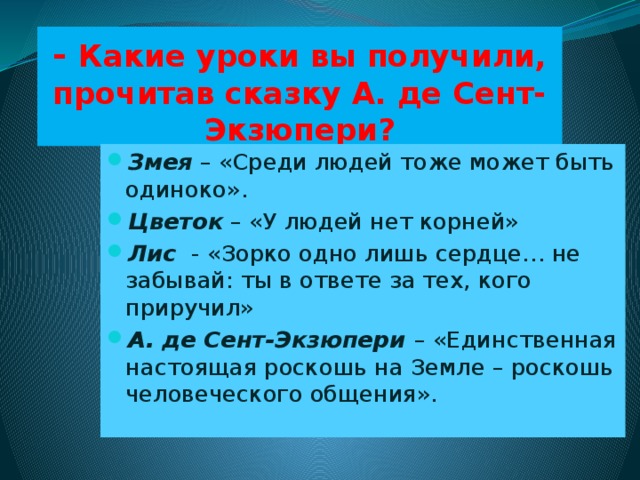 - Какие уроки вы получили, прочитав сказку А. де Сент-Экзюпери?

Змея – «Среди людей тоже может быть одиноко».

Цветок – «У людей нет корней»

Лис - «Зорко одно лишь сердце… не забывай: ты в ответе за тех, кого приручил»

А. де Сент-Экзюпери – «Единственная настоящая роскошь на Земле – роскошь человеческого общения».